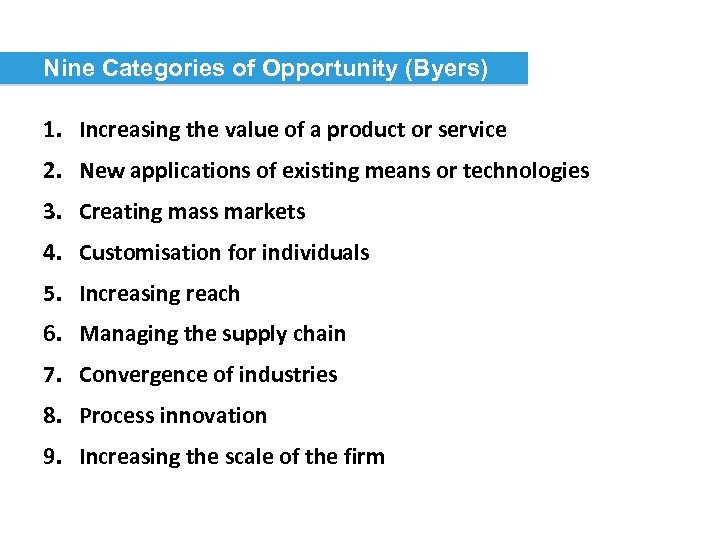 Nine Categories of Opportunity (Byers)

1. Increasing the value of a product or service
2. New applications of existing means or technologies
3. Creating mass markets
4. Customisation for individuals
5. Increasing reach
6. Managing the supply chain
7. Convergence of industries
8. Process innovation
9. Increasing the scale of the firm